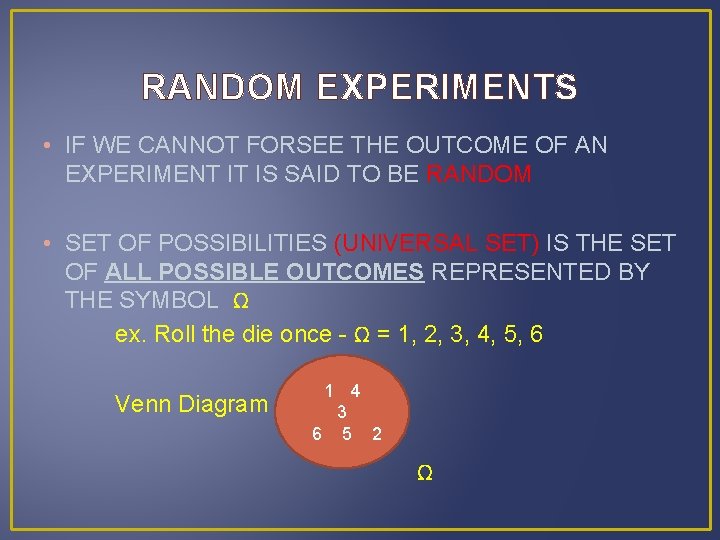 RANDOM EXPERIMENTS

• IF WE CANNOT FORSEE THE OUTCOME OF AN EXPERIMENT IT IS SAID TO BE RANDOM

• SET OF POSSIBILITIES (UNIVERSAL SET) IS THE SET OF ALL POSSIBLE OUTCOMES REPRESENTED BY THE SYMBOL $\Omega$

ex. Roll the die once - $\Omega$ = 1, 2, 3, 4, 5, 6

Venn Diagram

1 4
3
6 5 2

$\Omega$